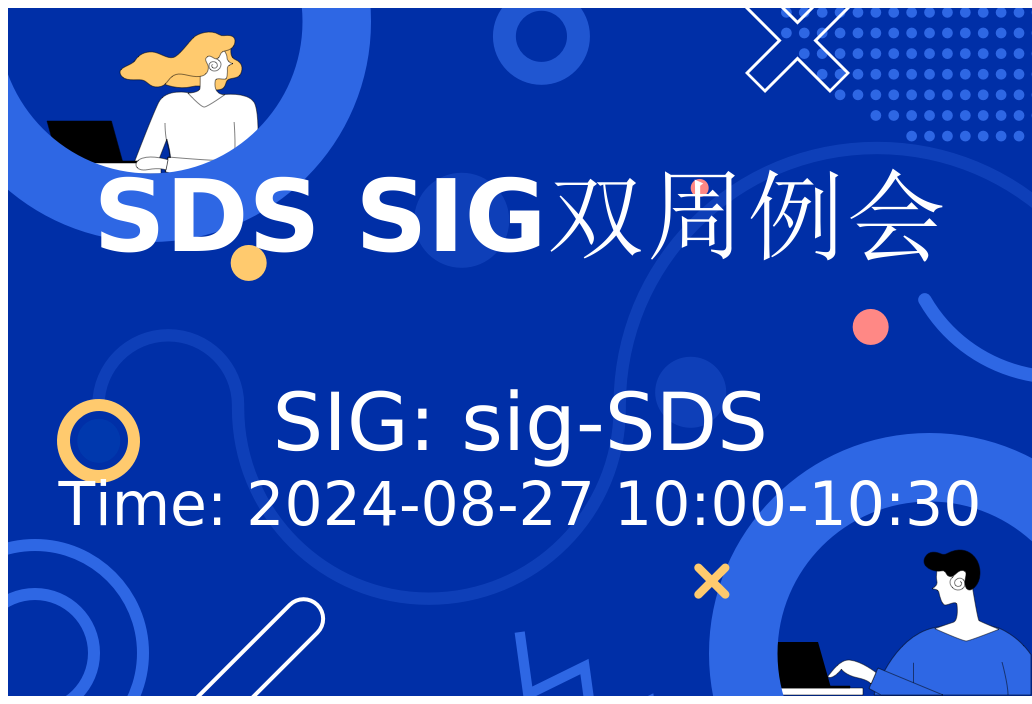 SDS SIG双周例会

SIG: sig-SDS

Time: 2024-08-27 10:00-10:30